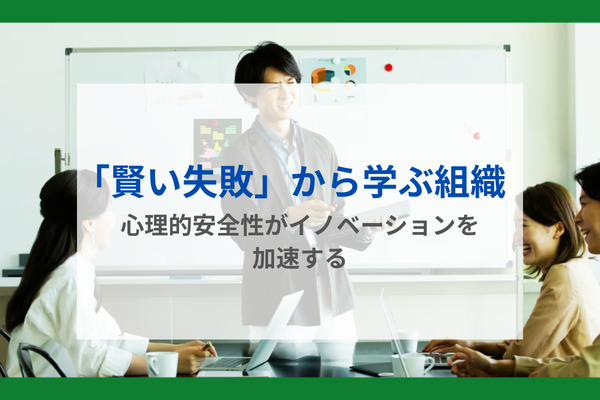 「賢い失敗」から学ぶ組織

心理的安全性がイノベーションを加速する